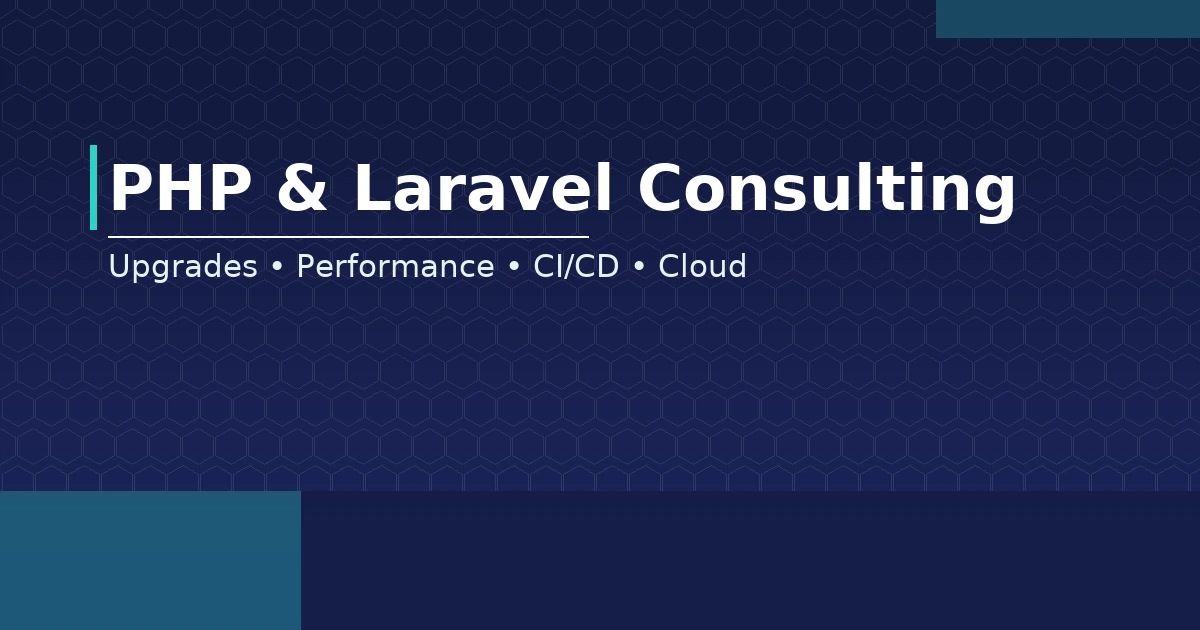 PHP & Laravel Consulting

Upgrades • Performance • CI/CD • Cloud